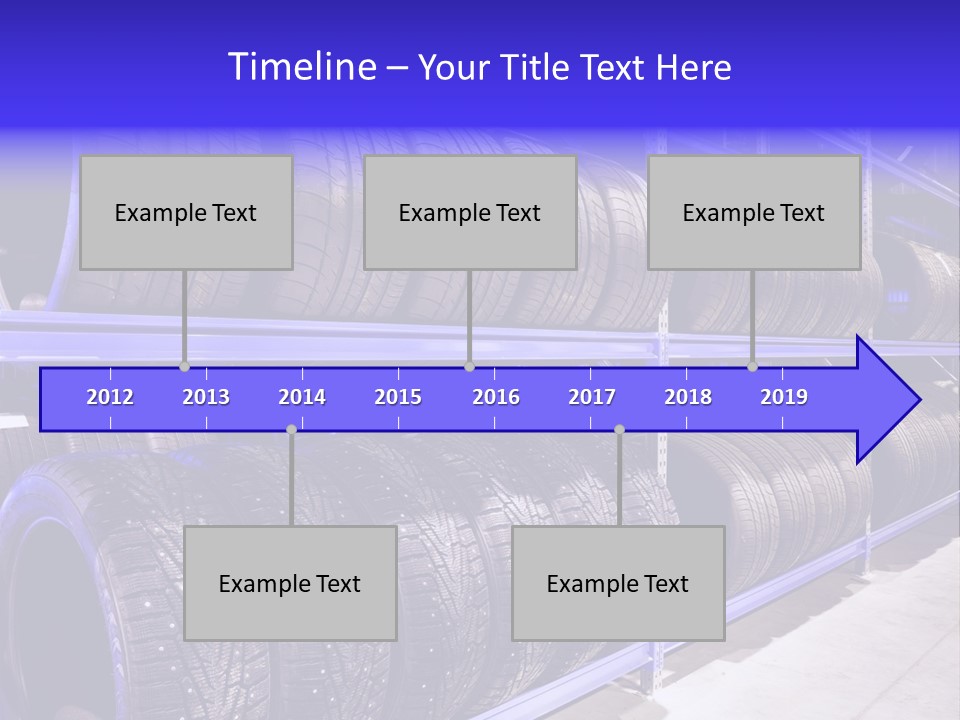 Timeline – Your Title Text Here

Example Text

Example Text

Example Text

2012 2013 2014 2015 2016 2017 2018 2019

Example Text

Example Text